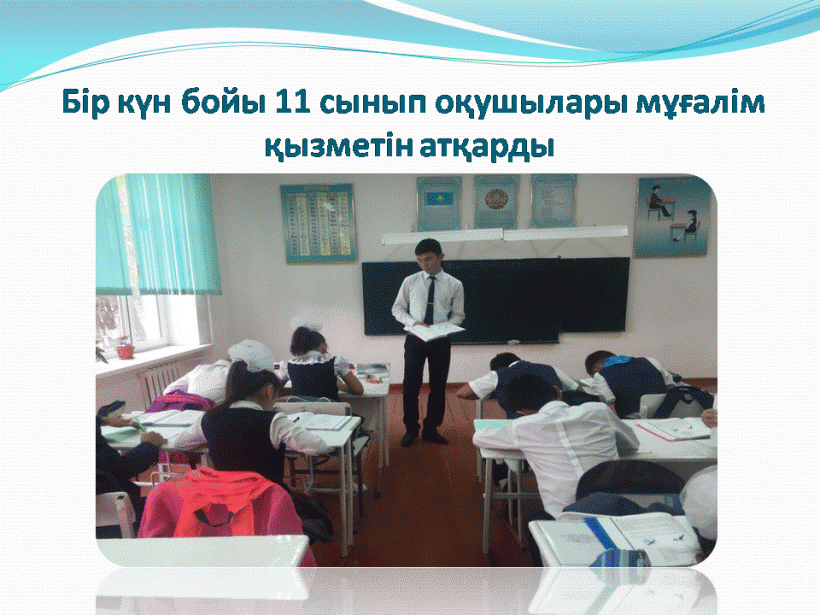 Бір күн бойы 11 сынып оқушылары мұғалім қызметін атқарды